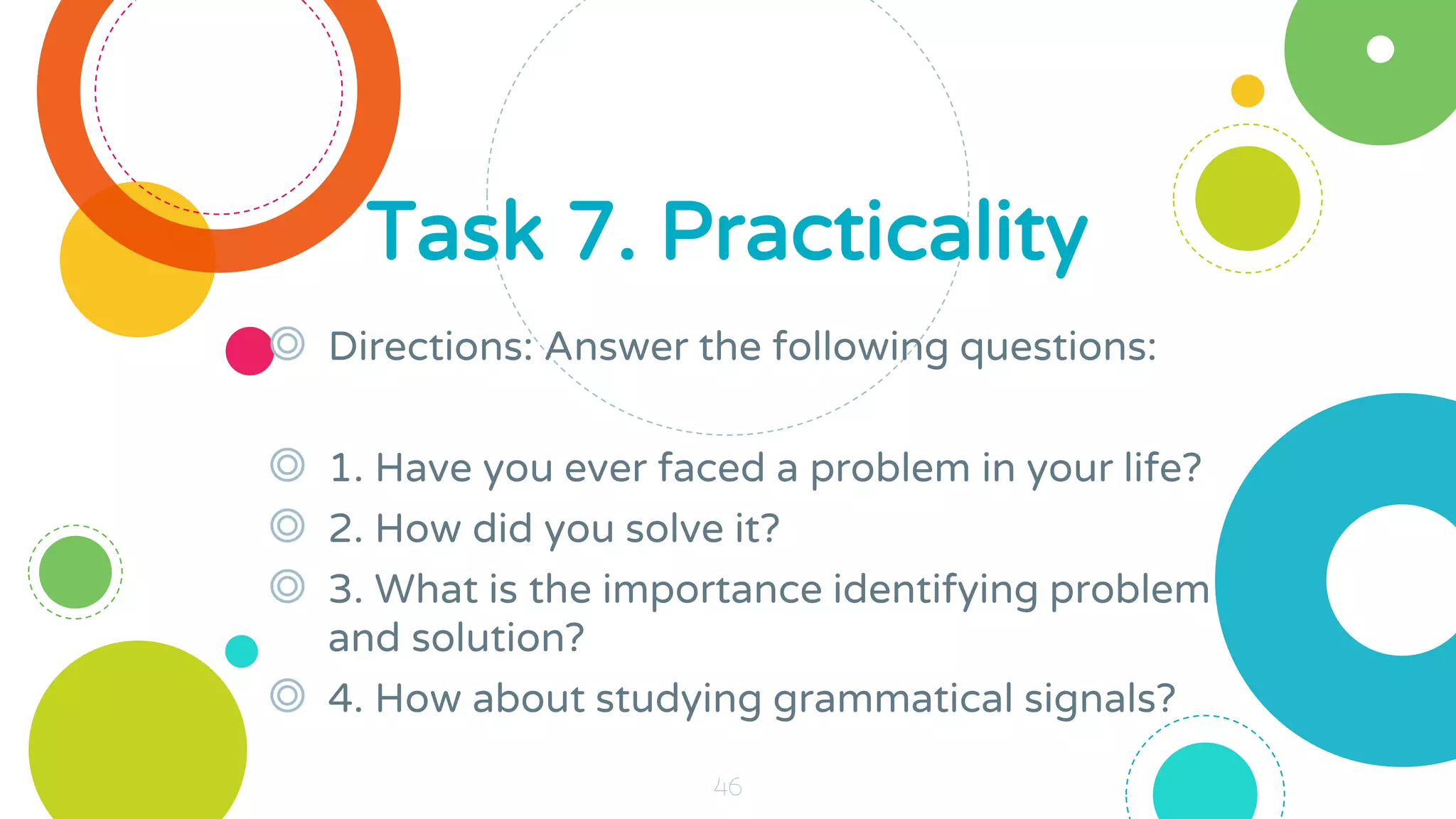 Task 7. Practicality

Directions: Answer the following questions:

1. Have you ever faced a problem in your life?

2. How did you solve it?

3. What is the importance identifying problem and solution?

4. How about studying grammatical signals?

46